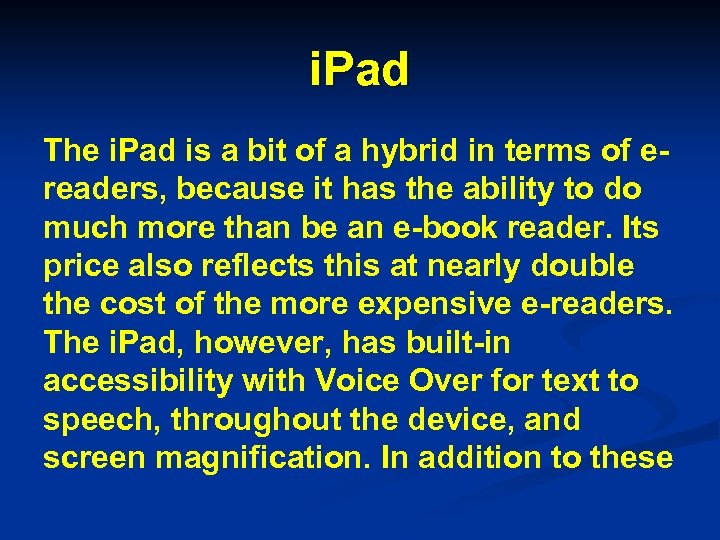 iPad

The iPad is a bit of a hybrid in terms of e-readers, because it has the ability to do much more than be an e-book reader. Its price also reflects this at nearly double the cost of the more expensive e-readers. The iPad, however, has built-in accessibility with Voice Over for text to speech, throughout the device, and screen magnification. In addition to these